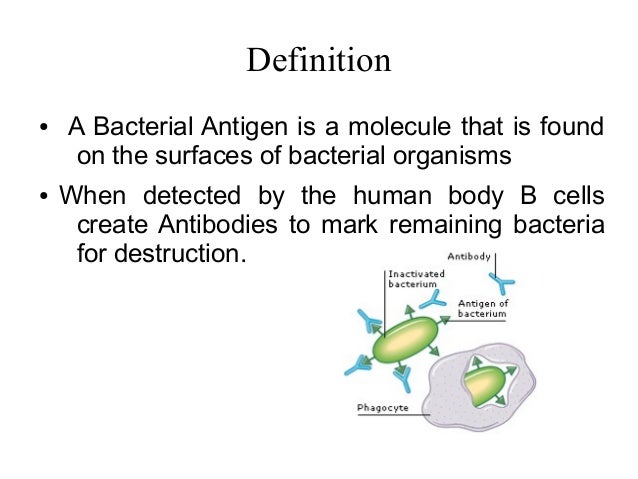 Definition

• A Bacterial Antigen is a molecule that is found on the surfaces of bacterial organisms

• When detected by the human body B cells create Antibodies to mark remaining bacteria for destruction.

Antibody

Inactivated bacterium

Antigen of bacterium

Phagocyte